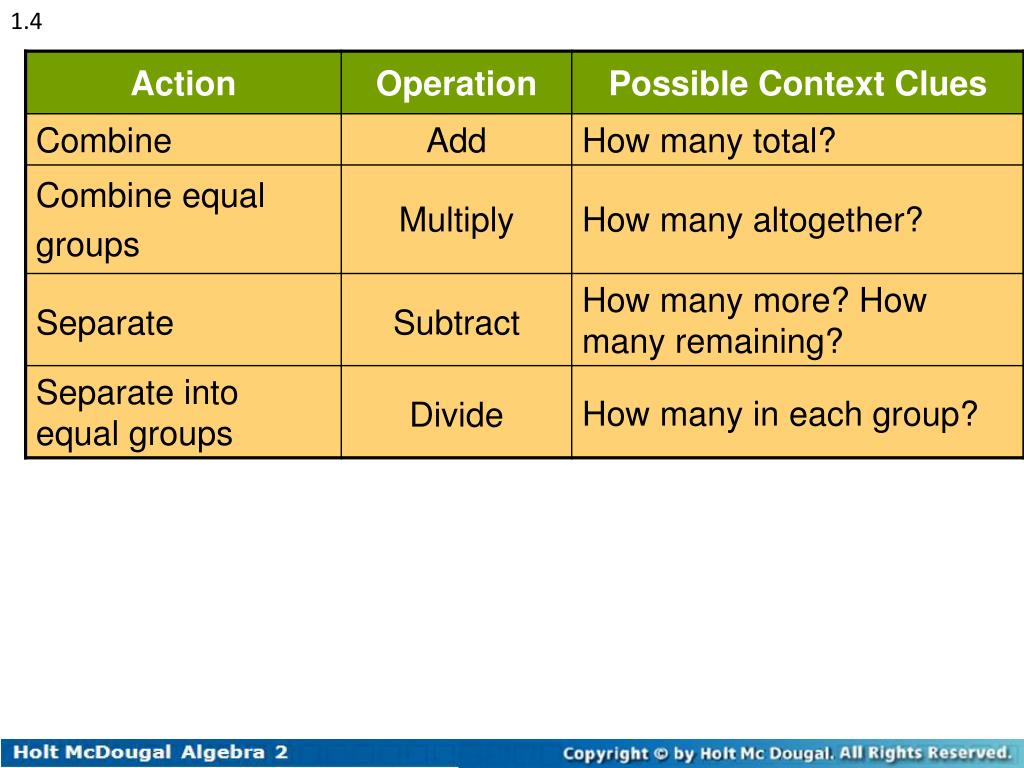 1.4

| Action | Operation | Possible Context Clues |
|---|---|---|
| Combine | Add | How many total? |
| Combine equal groups | Multiply | How many altogether? |
| Separate | Subtract | How many more? How many remaining? |
| Separate into equal groups | Divide | How many in each group? |

Holt McDougal Algebra 2

Copyright © by Holt Mc Dougal. All Rights Reserved.